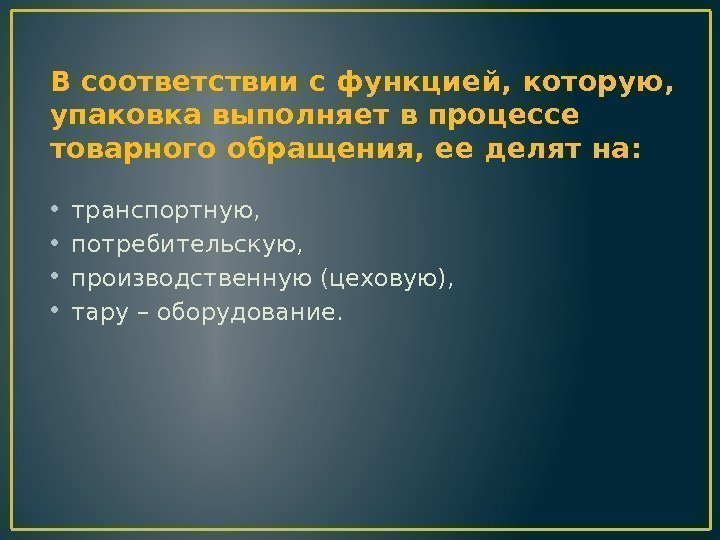 В соответствии с функцией, которую, упаковка выполняет в процессе товарного обращения, ее делят на:

• транспортную,
• потребительскую,
• производственную (цеховую),
• тару – оборудование.